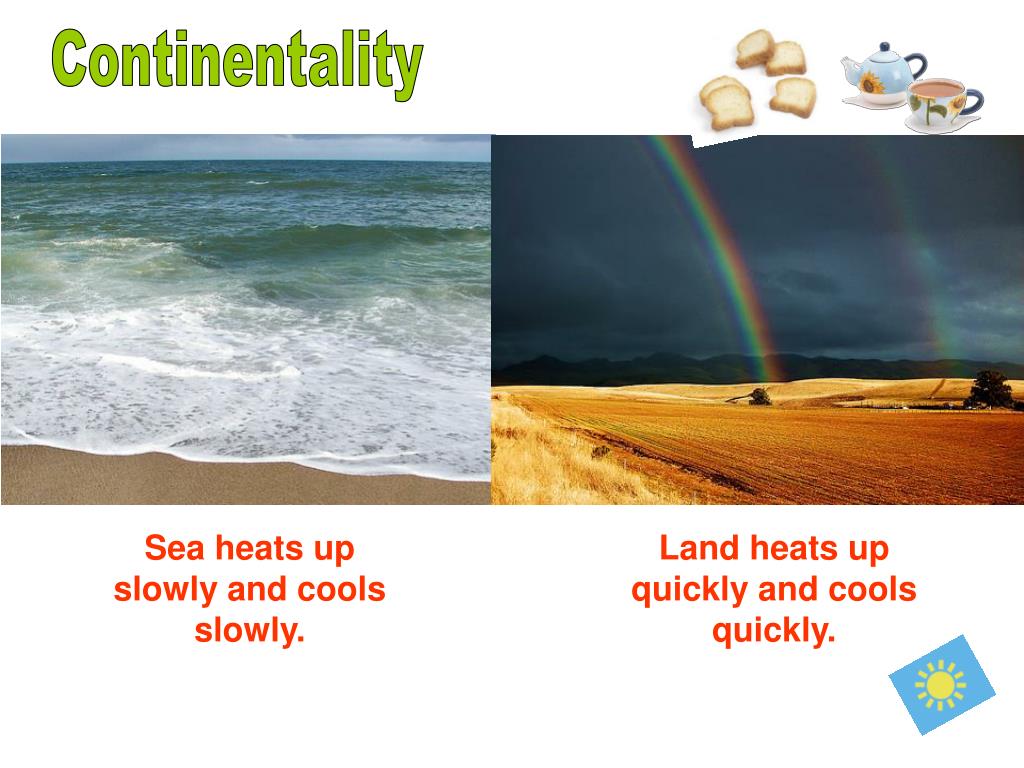 Continentality

Sea heats up slowly and cools slowly.

Land heats up quickly and cools quickly.